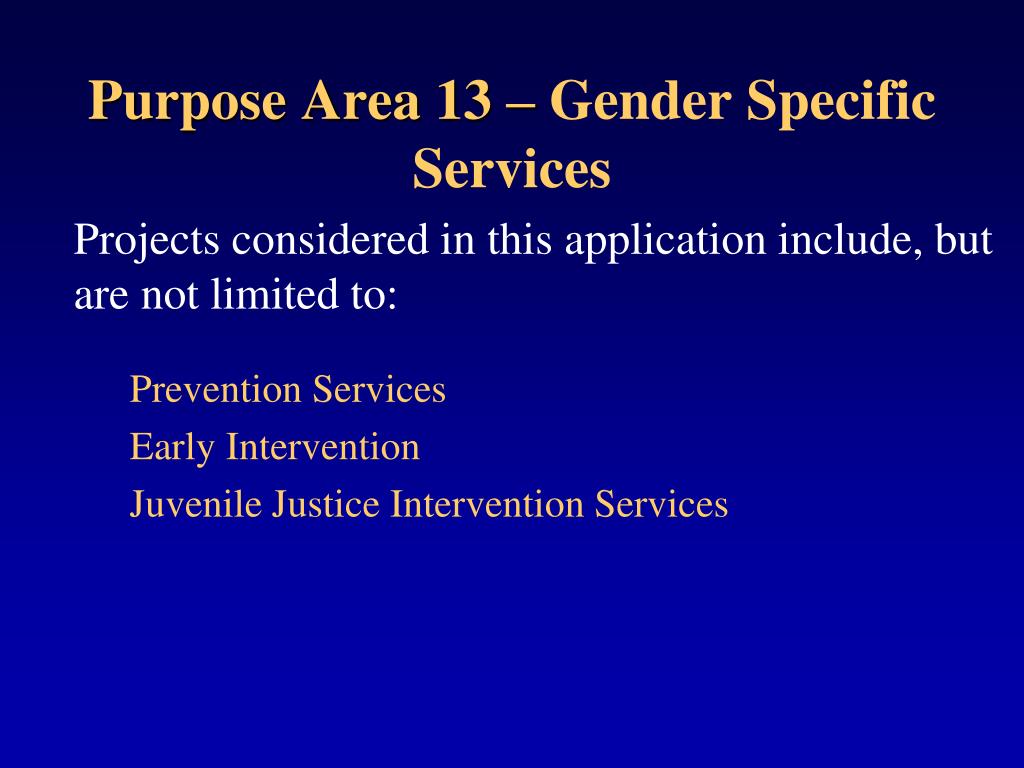 Purpose Area 13 – Gender Specific Services

Projects considered in this application include, but are not limited to:

Prevention Services

Early Intervention

Juvenile Justice Intervention Services